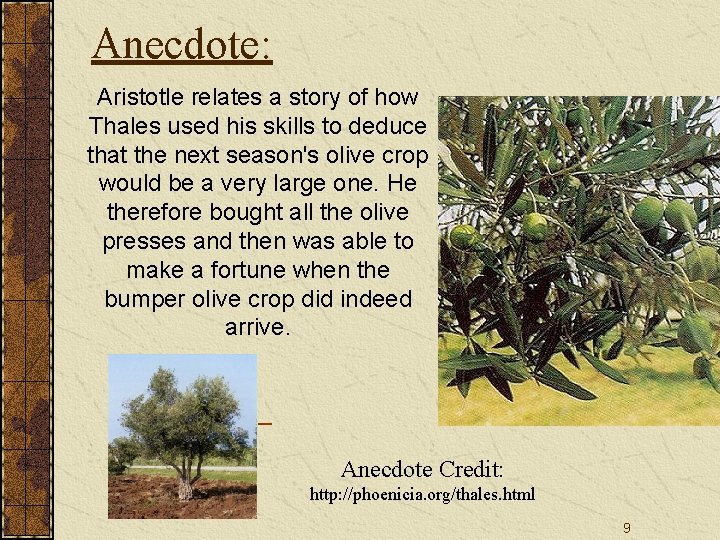 Anecdote:

Aristotle relates a story of how Thales used his skills to deduce that the next season's olive crop would be a very large one. He therefore bought all the olive presses and then was able to make a fortune when the bumper olive crop did indeed arrive.

Anecdote Credit:
http://phoenicia.org/thales.html

9